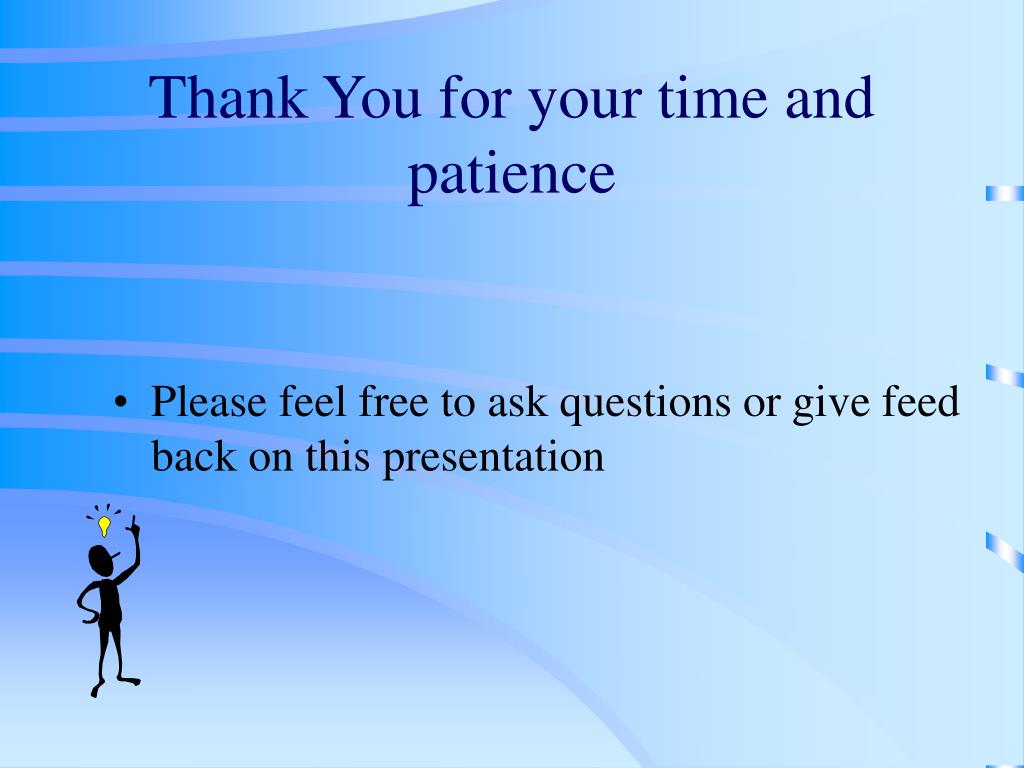 Thank You for your time and patience

• Please feel free to ask questions or give feed back on this presentation